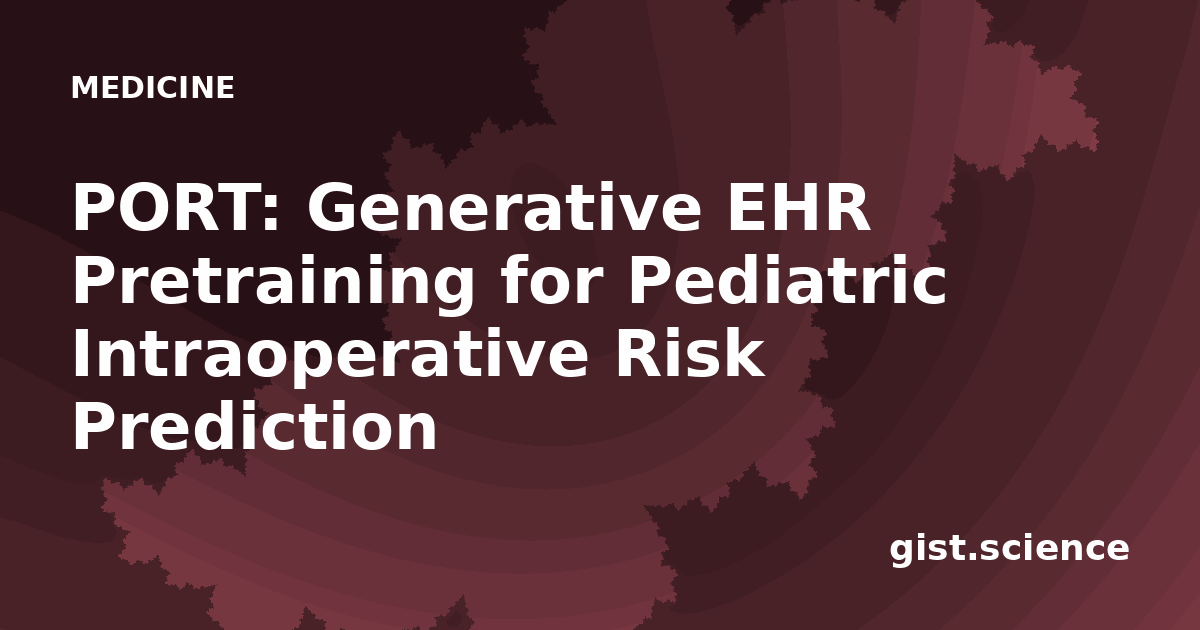 MEDICINE

PORT: Generative EHR Pretraining for Pediatric Intraoperative Risk Prediction

gist.science